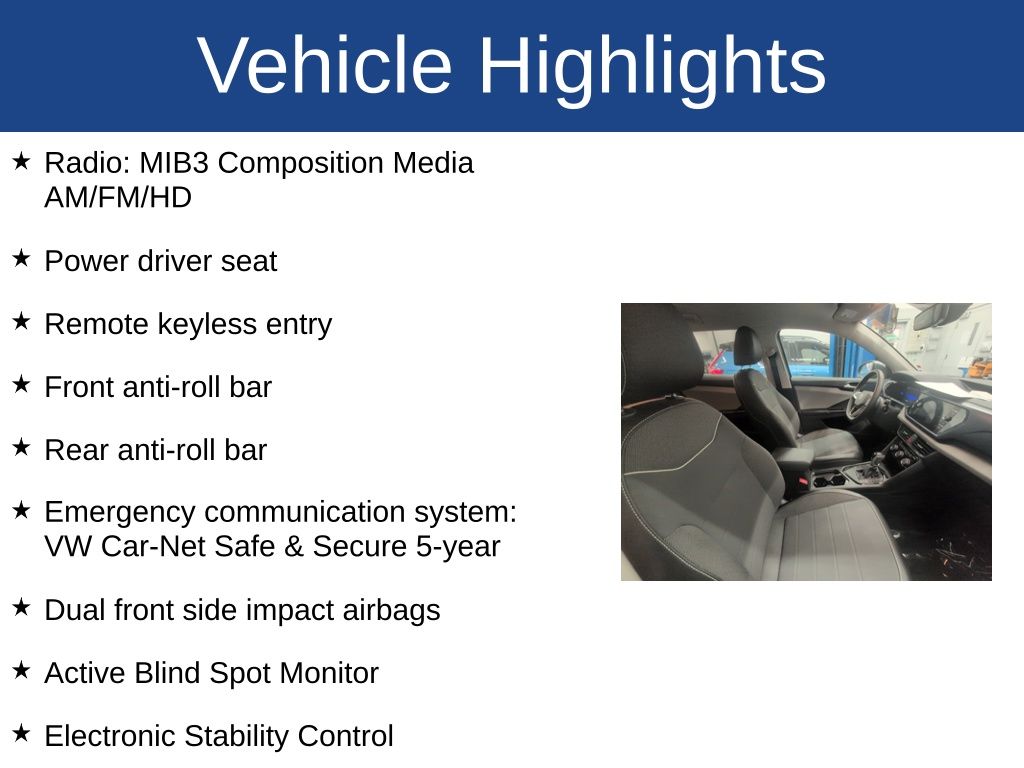 Vehicle Highlights

★ Radio: MIB3 Composition Media AM/FM/HD

★ Power driver seat

★ Remote keyless entry

★ Front anti-roll bar

★ Rear anti-roll bar

★ Emergency communication system: VW Car-Net Safe & Secure 5-year

★ Dual front side impact airbags

★ Active Blind Spot Monitor

★ Electronic Stability Control